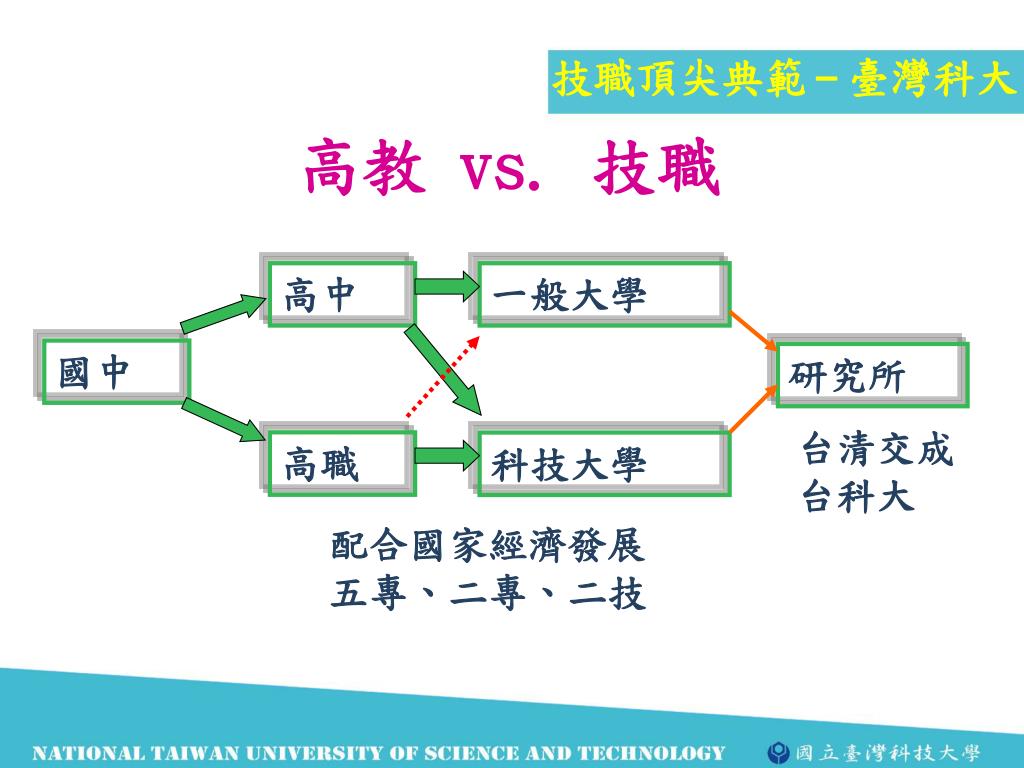 技職頂尖典範－臺灣科大

高教 vs. 技職

國中

高中

高職

一般大學

科技大學

研究所

台清交成
台科大

配合國家經濟發展
五專、二專、二技

NATIONAL TAIWAN UNIVERSITY OF SCIENCE AND TECHNOLOGY 國立臺灣科技大學